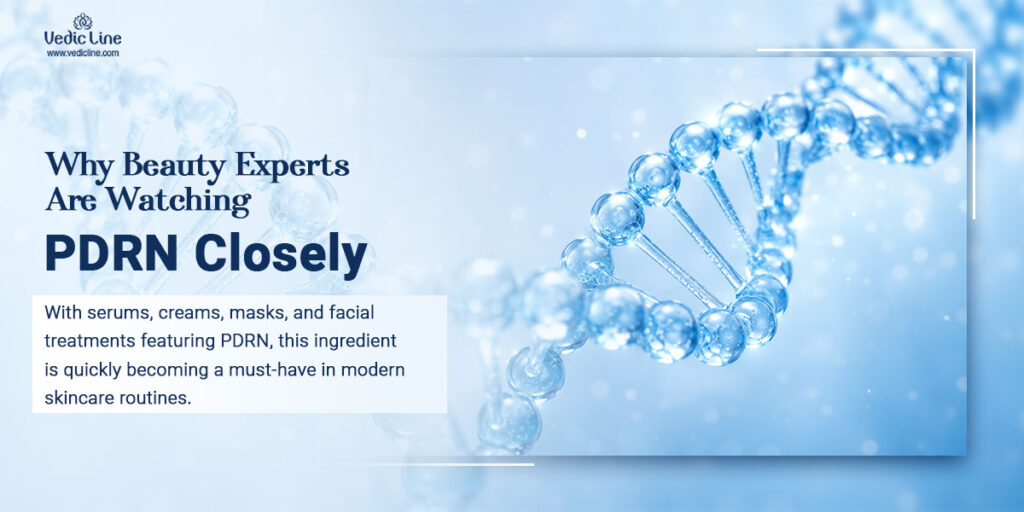 Vedic Line
www.vedicline.com

Why Beauty Experts Are Watching
PDRN Closely

With serums, creams, masks, and facial treatments featuring PDRN, this ingredient is quickly becoming a must-have in modern skincare routines.